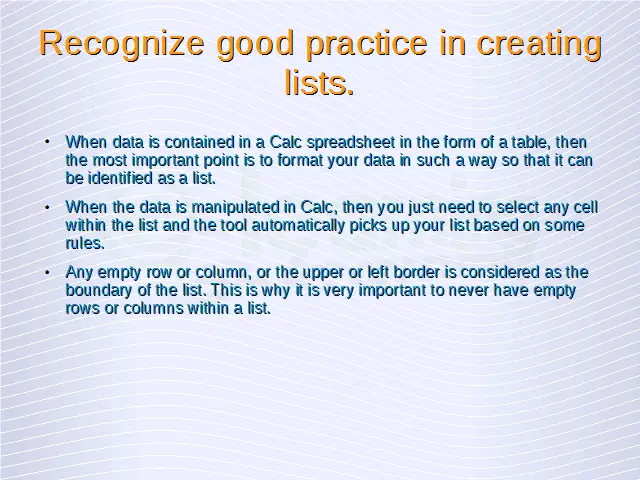 Recognize good practice in creating lists.

• When data is contained in a Calc spreadsheet in the form of a table, then the most important point is to format your data in such a way so that it can be identified as a list.

• When the data is manipulated in Calc, then you just need to select any cell within the list and the tool automatically picks up your list based on some rules.

• Any empty row or column, or the upper or left border is considered as the boundary of the list. This is why it is very important to never have empty rows or columns within a list.